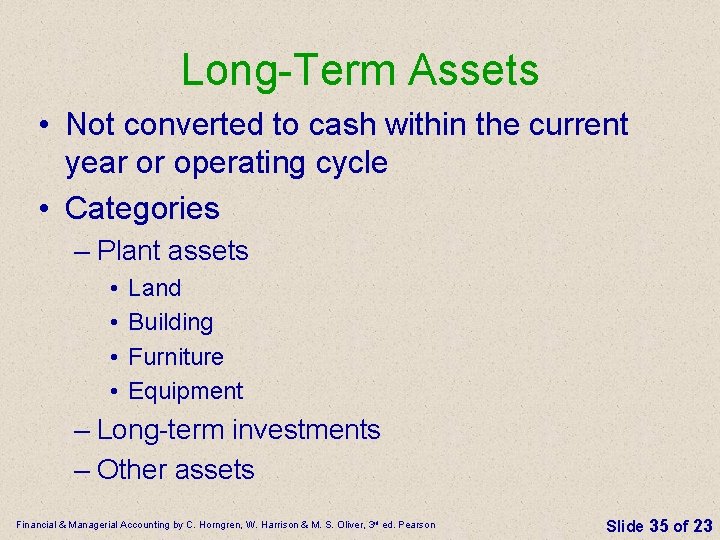 Long-Term Assets

• Not converted to cash within the current year or operating cycle
• Categories
– Plant assets
• Land
• Building
• Furniture
• Equipment
– Long-term investments
– Other assets

Financial & Managerial Accounting by C. Horngren, W. Harrison & M. S. Oliver, 3rd ed. Pearson

Slide 35 of 23